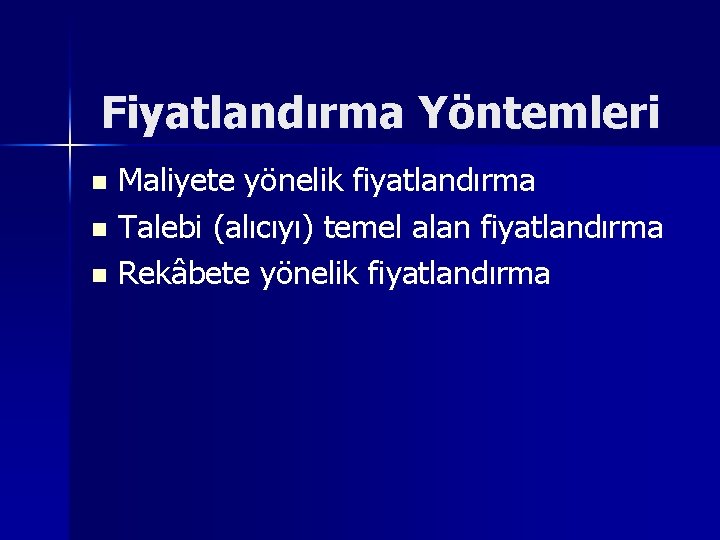 Fiyatlandırma Yöntemleri

• Maliyete yönelik fiyatlandırma
• Talebi (alıcıyı) temel alan fiyatlandırma
• Rekâbete yönelik fiyatlandırma